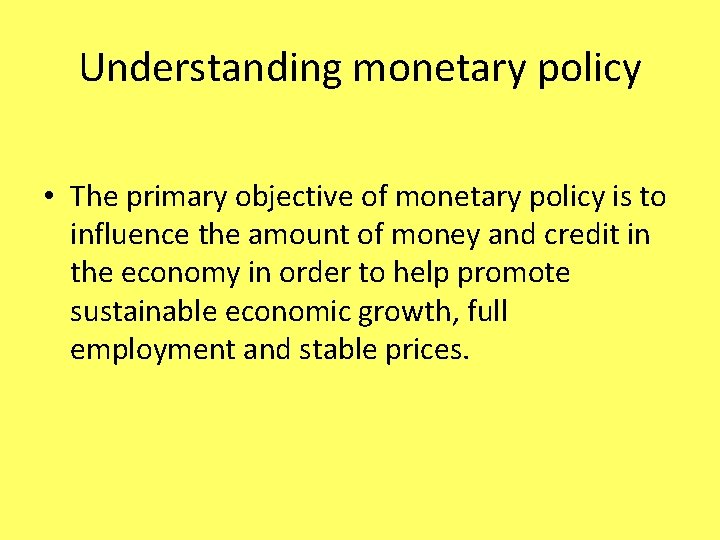 Understanding monetary policy

• The primary objective of monetary policy is to influence the amount of money and credit in the economy in order to help promote sustainable economic growth, full employment and stable prices.